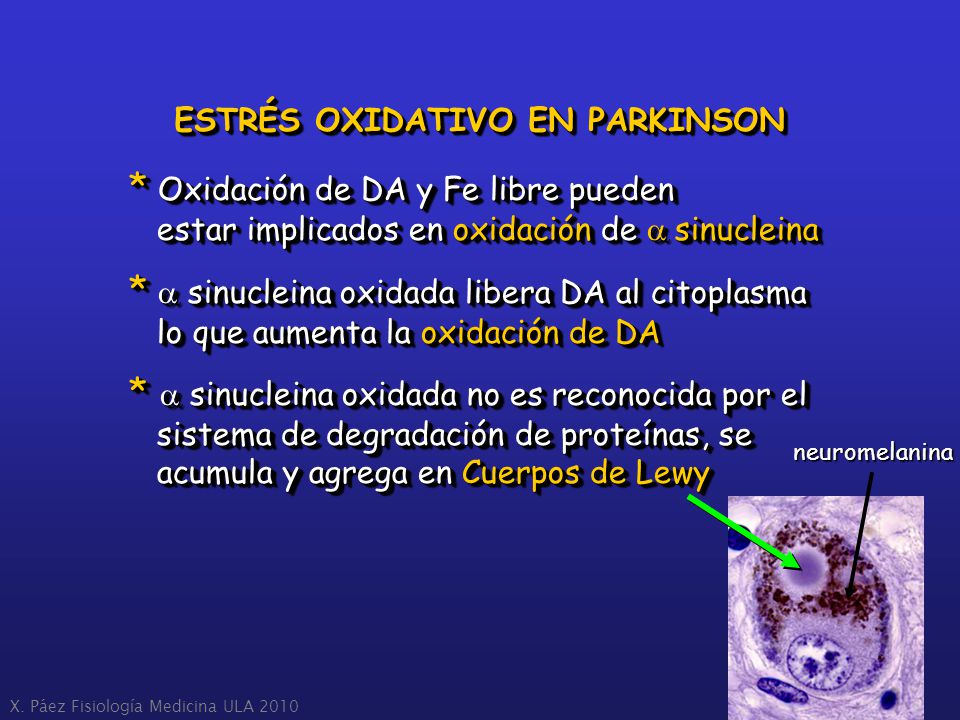 ESTRÉS OXIDATIVO EN PARKINSON

* Oxidación de DA y Fe libre pueden estar implicados en oxidación de $\alpha$ sinucleina

* $\alpha$ sinucleina oxidada libera DA al citoplasma lo que aumenta la oxidación de DA

* $\alpha$ sinucleina oxidada no es reconocida por el sistema de degradación de proteínas, se acumula y agrega en Cuerpos de Lewy

neuromelanina

X. Páez Fisiología Medicina ULA 2010